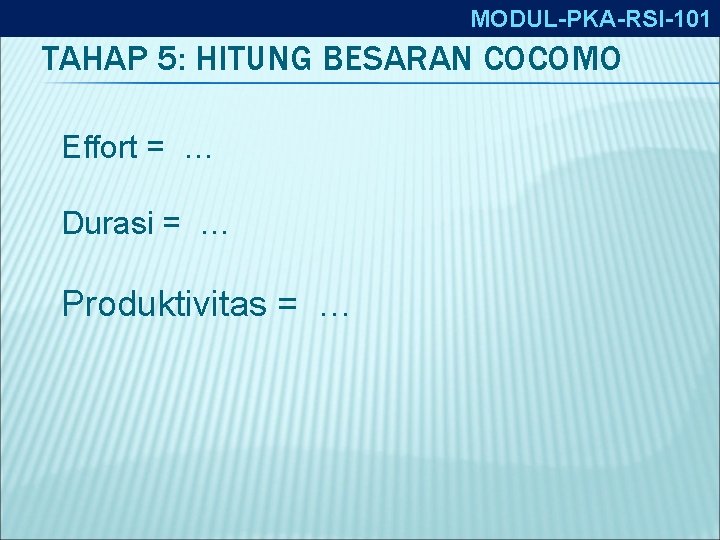 MODUL-PKA-RSI-101

TAHAP 5: HITUNG BESARAN COCOMO

Effort = …

Durasi = …

Produktivitas = …